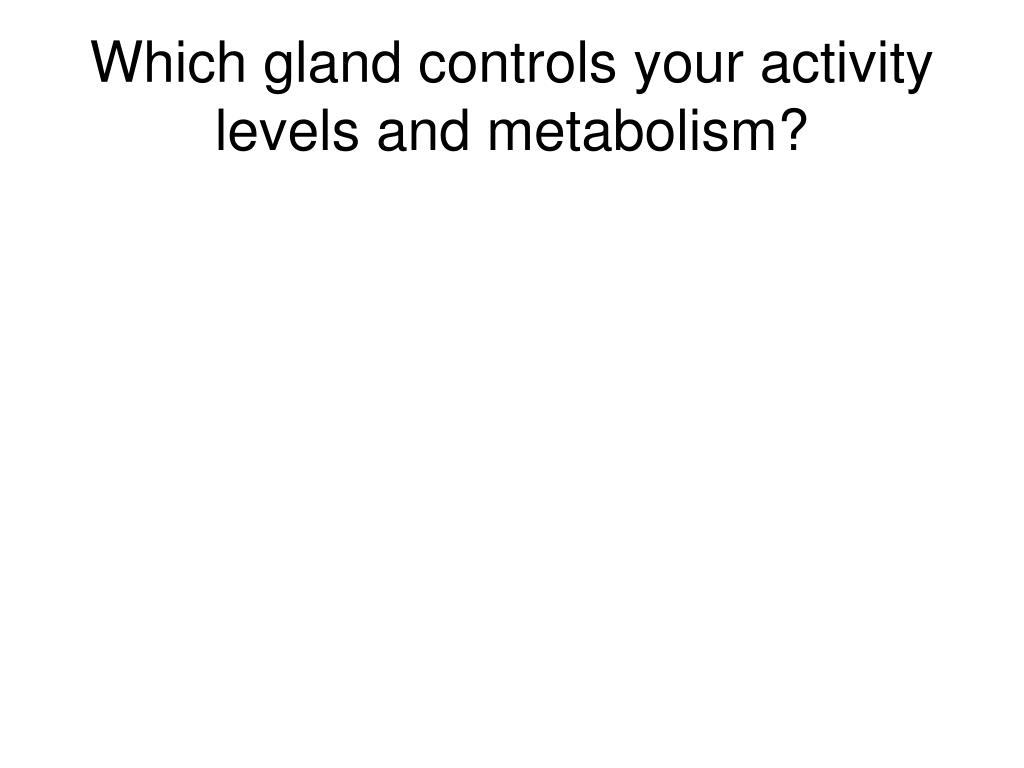 Which gland controls your activity levels and metabolism?